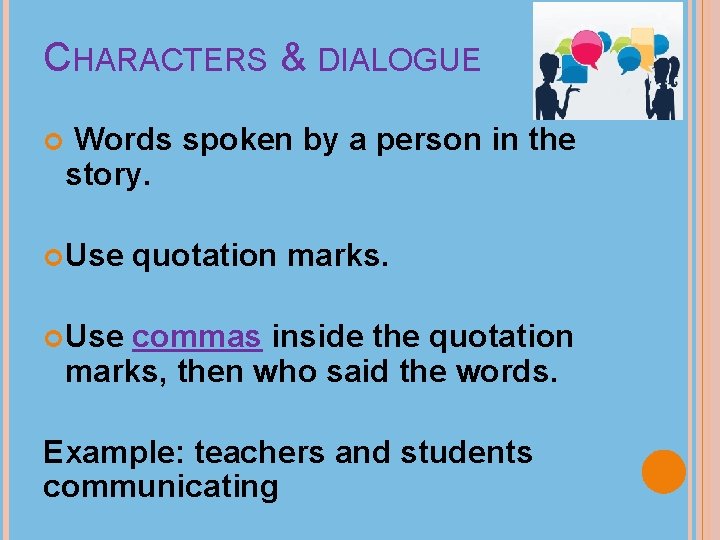 CHARACTERS & DIALOGUE

Words spoken by a person in the story.

Use quotation marks.

Use commas inside the quotation marks, then who said the words.

Example: teachers and students communicating